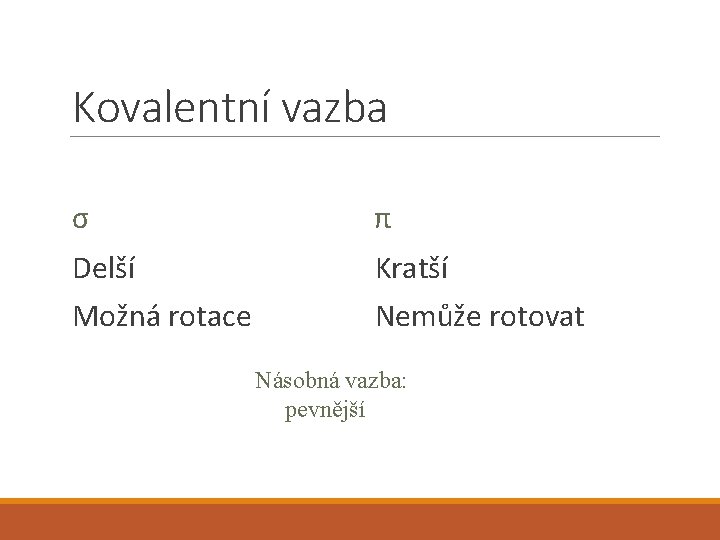 Kovalentní vazba

σ

Delší

Možná rotace

π

Kratší

Nemůže rotovat

Násobná vazba: pevnější